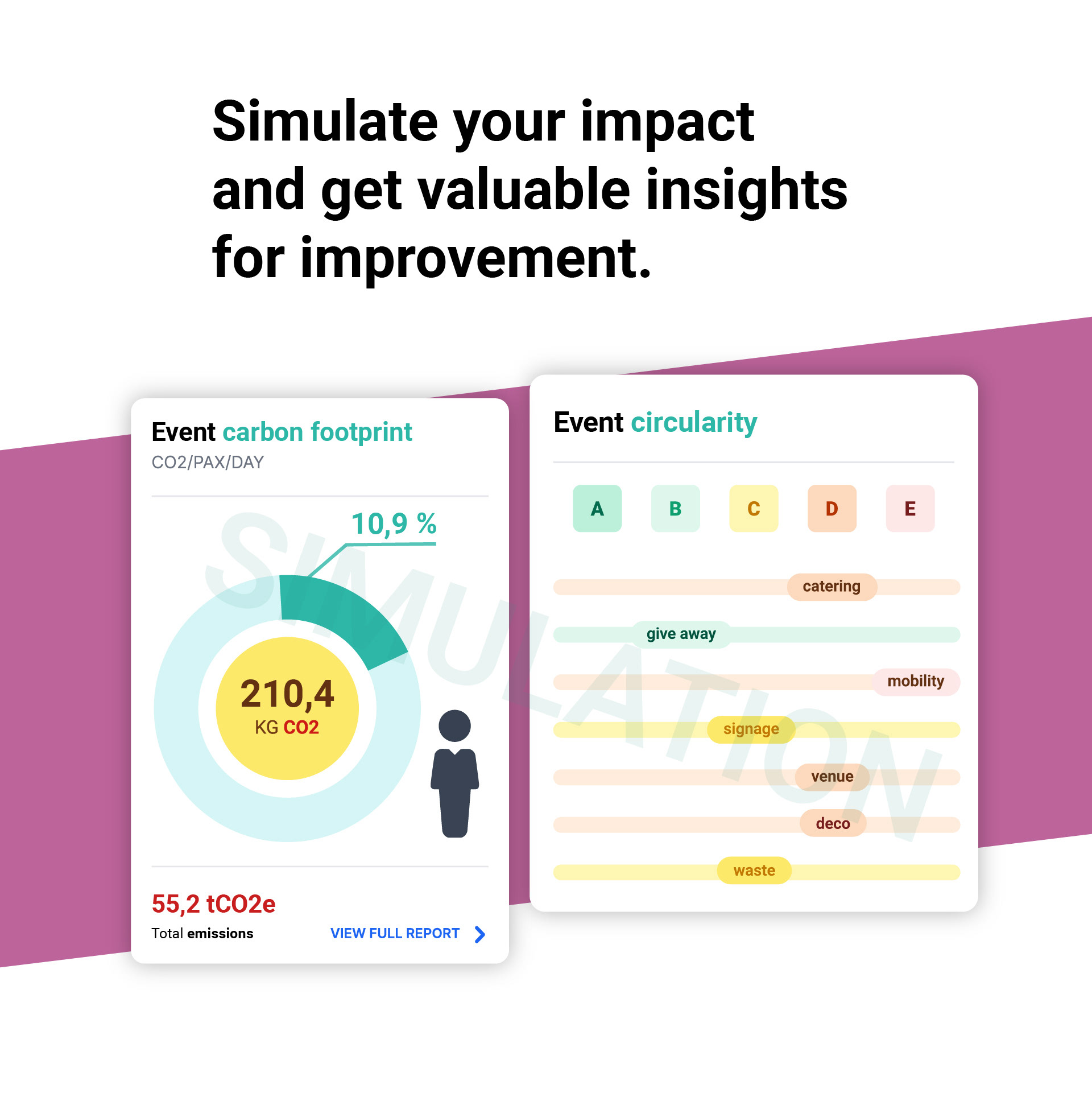 Simulate your impact and get valuable insights for improvement.

Event carbon footprint
CO2/PAX/DAY

10,9 %

210,4
KG CO2

SIMULATION

55,2 tCO2e
Total emissions
VIEW FULL REPORT

Event circularity

A B C D E

catering
give away
mobility
signage
venue
deco
waste